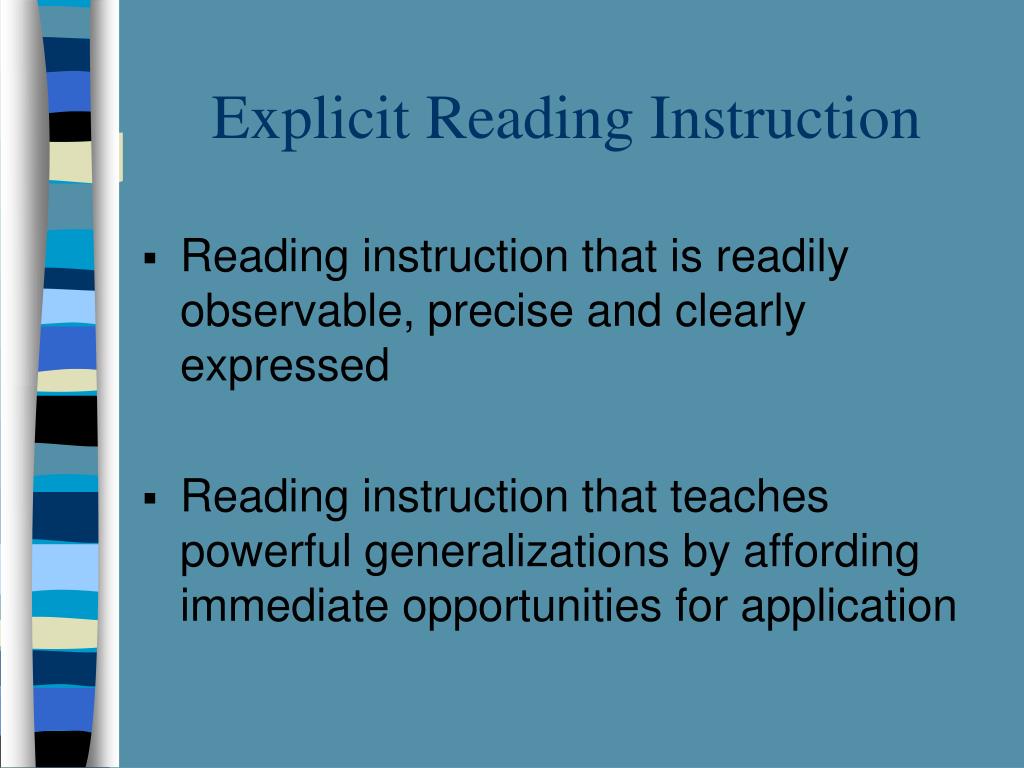 Explicit Reading Instruction

▪ Reading instruction that is readily observable, precise and clearly expressed

▪ Reading instruction that teaches powerful generalizations by affording immediate opportunities for application